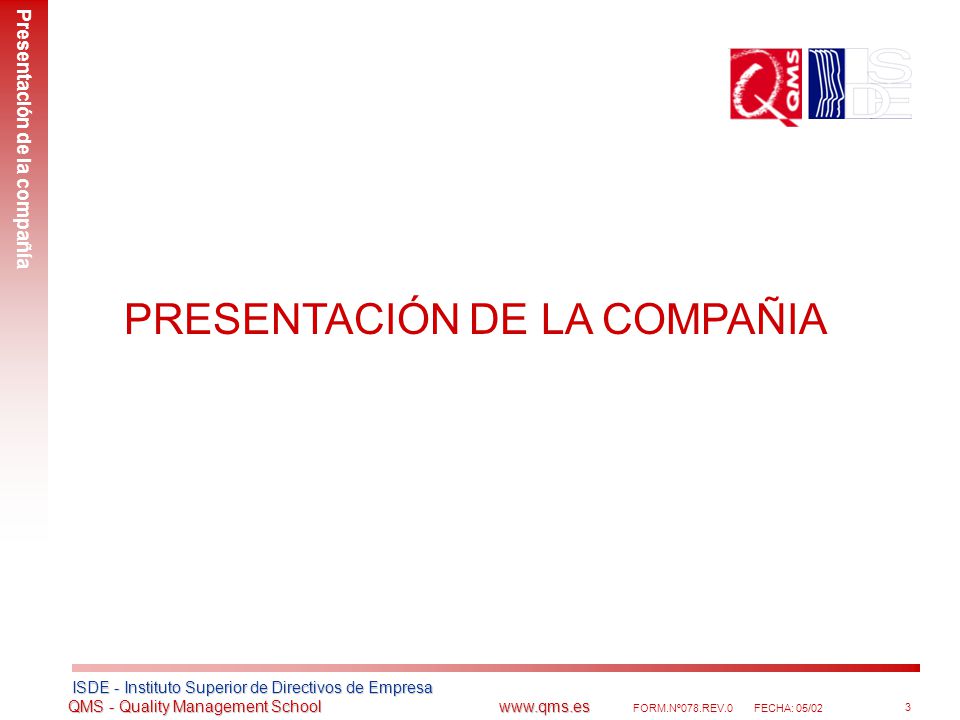 Presentación de la compañía

QMS

ISDE

PRESENTACIÓN DE LA COMPAÑIA

ISDE - Instituto Superior de Directivos de Empresa
QMS - Quality Management School

www.qms.es

FORM.Nº078.REV.0 FECHA: 05/02

3